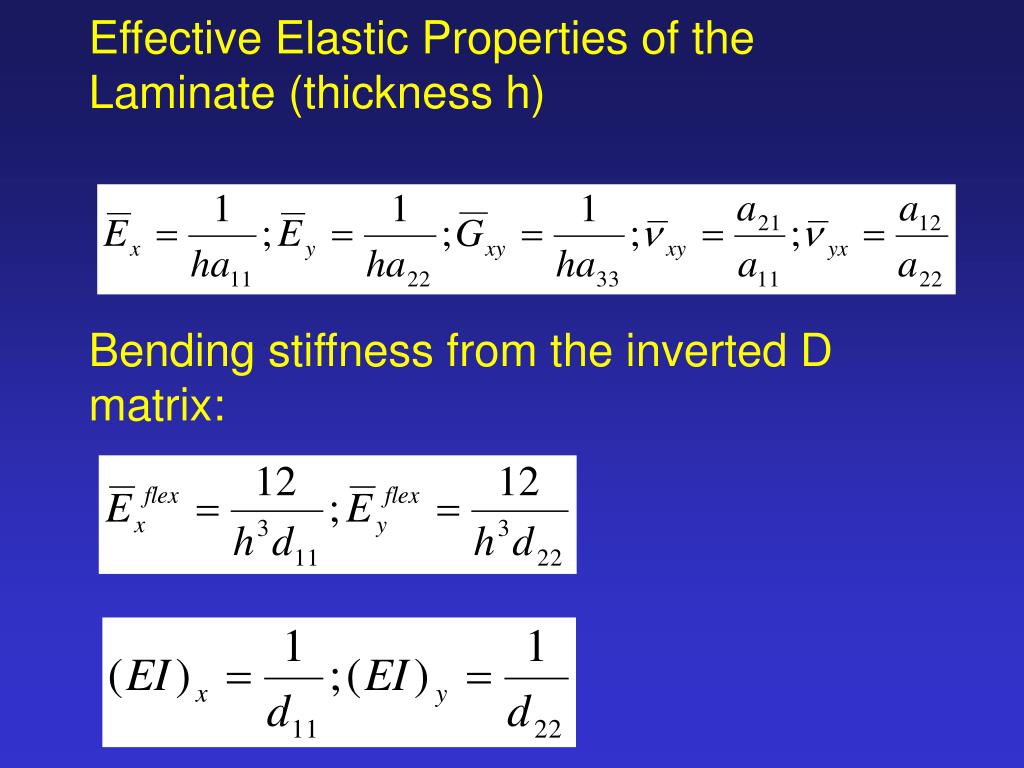 Effective Elastic Properties of the Laminate (thickness h)

$\overline{E}_x = \frac{1}{ha_{11}}; \overline{E}_y = \frac{1}{ha_{22}}; \overline{G}_{xy} = \frac{1}{ha_{33}}; \overline{\nu}_{xy} = \frac{a_{21}}{a_{11}}; \overline{\nu}_{yx} = \frac{a_{12}}{a_{22}}$

Bending stiffness from the inverted D matrix:

$\overline{E}_x^{flex} = \frac{12}{h^3 d_{11}}; \overline{E}_y^{flex} = \frac{12}{h^3 d_{22}}$

$(EI)_x = \frac{1}{d_{11}}; (EI)_y = \frac{1}{d_{22}}$